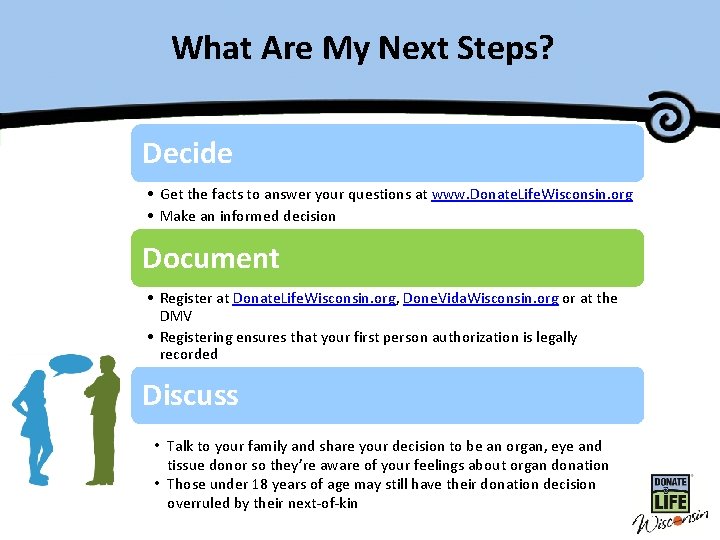 What Are My Next Steps?

Decide

• Get the facts to answer your questions at www.DonateLifeWisconsin.org
• Make an informed decision

Document

• Register at DonateLifeWisconsin.org, DoneVidaWisconsin.org or at the DMV
• Registering ensures that your first person authorization is legally recorded

Discuss

• Talk to your family and share your decision to be an organ, eye and tissue donor so they're aware of your feelings about organ donation
• Those under 18 years of age may still have their donation decision overruled by their next-of-kin

DONATE LIFE Wisconsin